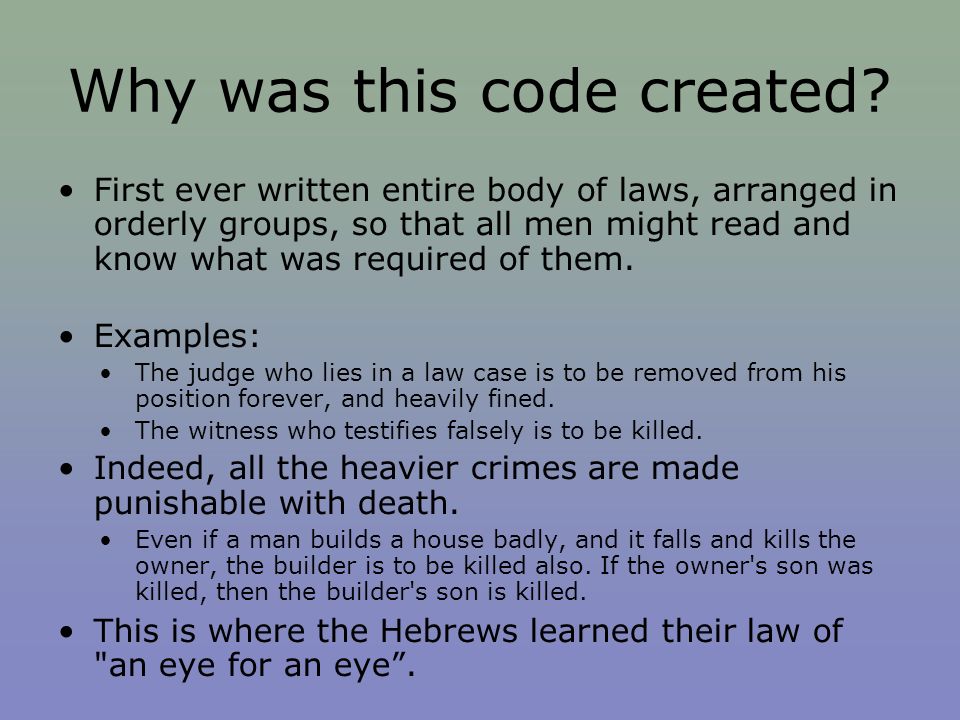 Why was this code created?

• First ever written entire body of laws, arranged in orderly groups, so that all men might read and know what was required of them.

• Examples:
  • The judge who lies in a law case is to be removed from his position forever, and heavily fined.
  • The witness who testifies falsely is to be killed.
• Indeed, all the heavier crimes are made punishable with death.
  • Even if a man builds a house badly, and it falls and kills the owner, the builder is to be killed also. If the owner's son was killed, then the builder's son is killed.
• This is where the Hebrews learned their law of "an eye for an eye”.